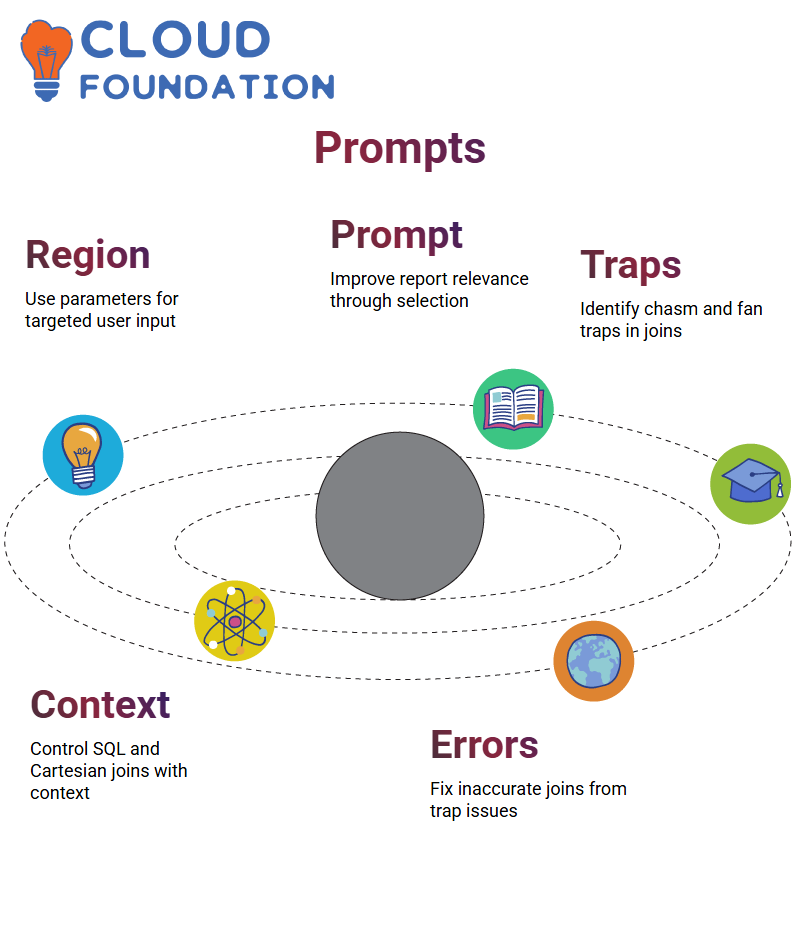 CLOUD FOUNDATION

Prompts

Region

Use parameters for targeted user input

Prompt

Improve report relevance through selection

Traps

Identify chasm and fan traps in joins

Context

Control SQL and Cartesian joins with context

Errors

Fix inaccurate joins from trap issues